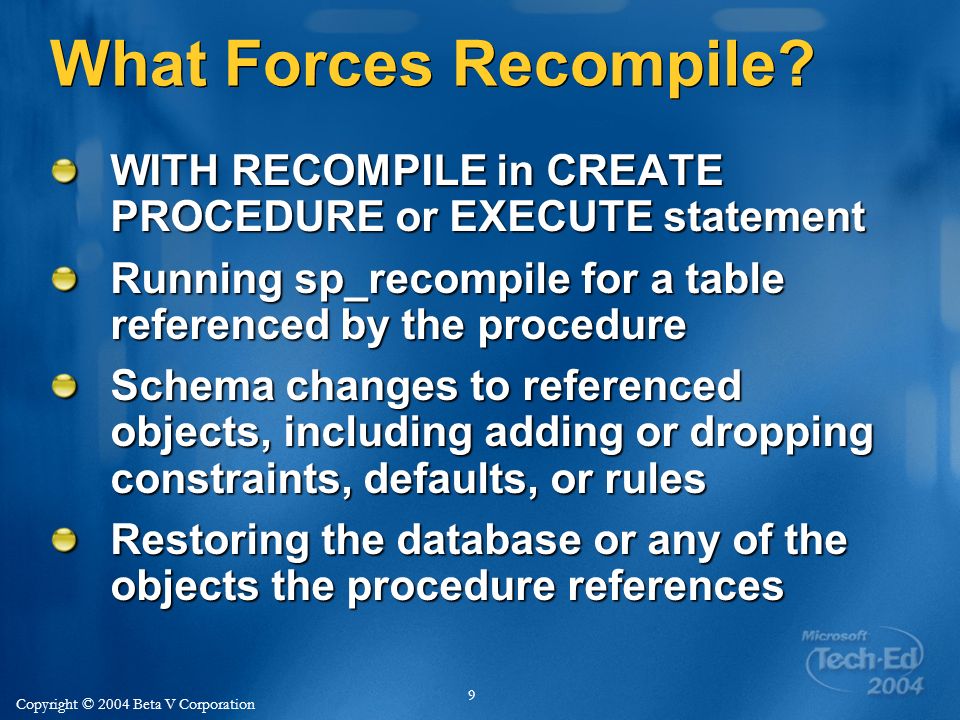 What Forces Recompile?

WITH RECOMPILE in CREATE PROCEDURE or EXECUTE statement

Running sp_recompile for a table referenced by the procedure

Schema changes to referenced objects, including adding or dropping constraints, defaults, or rules

Restoring the database or any of the objects the procedure references

Microsoft Tech·Ed 2004

Copyright © 2004 Beta V Corporation

9